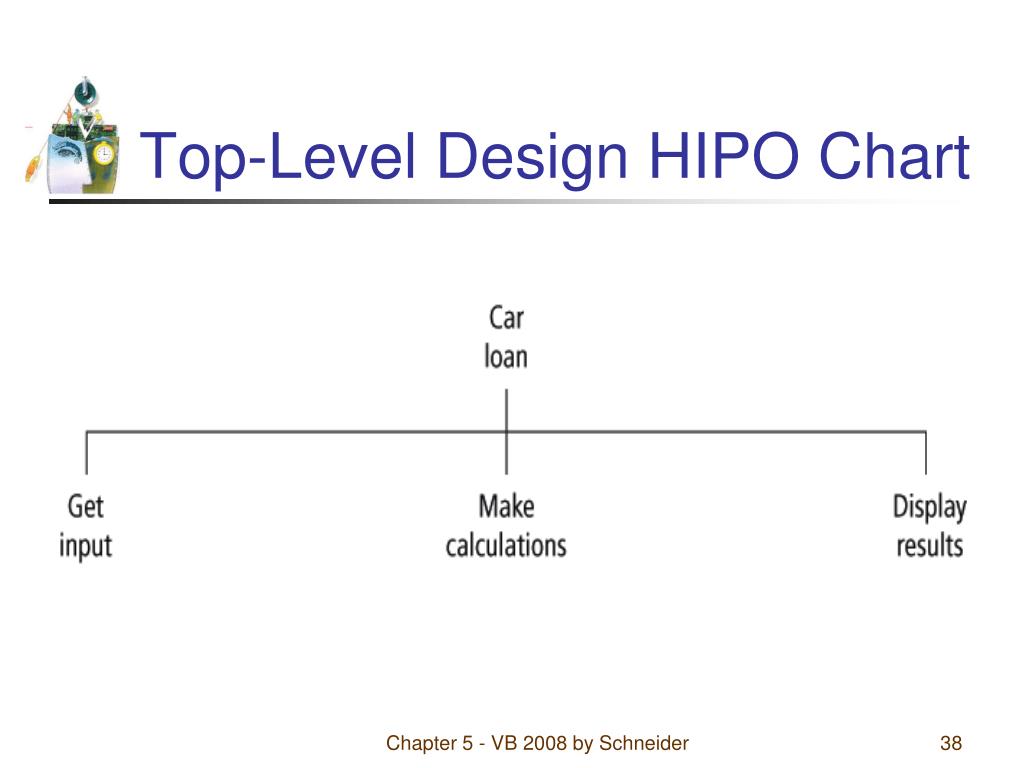 Top-Level Design HIPO Chart

Car loan

Get input

Make calculations

Display results

Chapter 5 - VB 2008 by Schneider

38